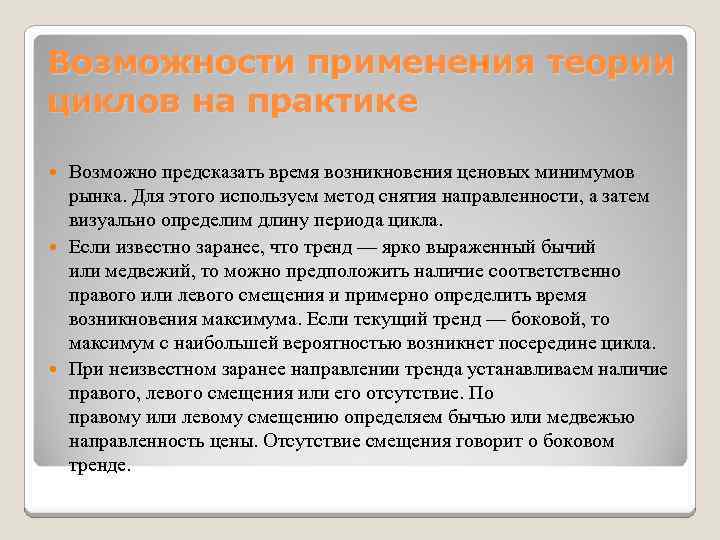 Возможности применения теории циклов на практике

Возможно предсказать время возникновения ценовых минимумов рынка. Для этого используем метод снятия направленности, а затем визуально определим длину периода цикла.

Если известно заранее, что тренд — ярко выраженный бычий или медвежий, то можно предположить наличие соответственно правого или левого смещения и примерно определить время возникновения максимума. Если текущий тренд — боковой, то максимум с наибольшей вероятностью возникнет посередине цикла.

При неизвестном заранее направлении тренда устанавливаем наличие правого, левого смещения или его отсутствие. По правому или левому смещению определяем бычью или медвежью направленность цены. Отсутствие смещения говорит о боковом тренде.